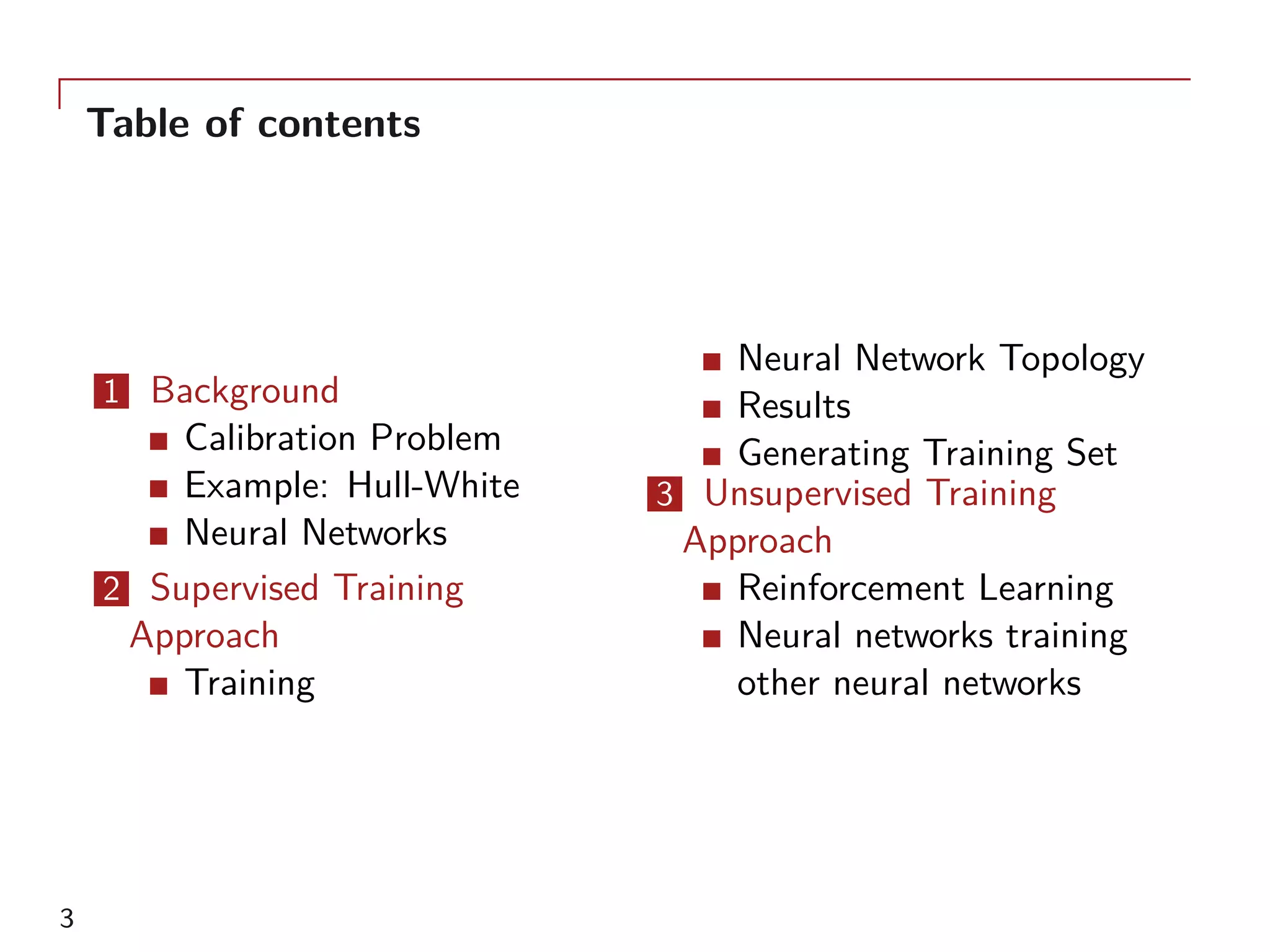 Table of contents

1 Background
■ Calibration Problem
■ Example: Hull-White
■ Neural Networks

2 Supervised Training Approach
■ Training
■ Neural Network Topology
■ Results
■ Generating Training Set

3 Unsupervised Training Approach
■ Reinforcement Learning
■ Neural networks training other neural networks

3